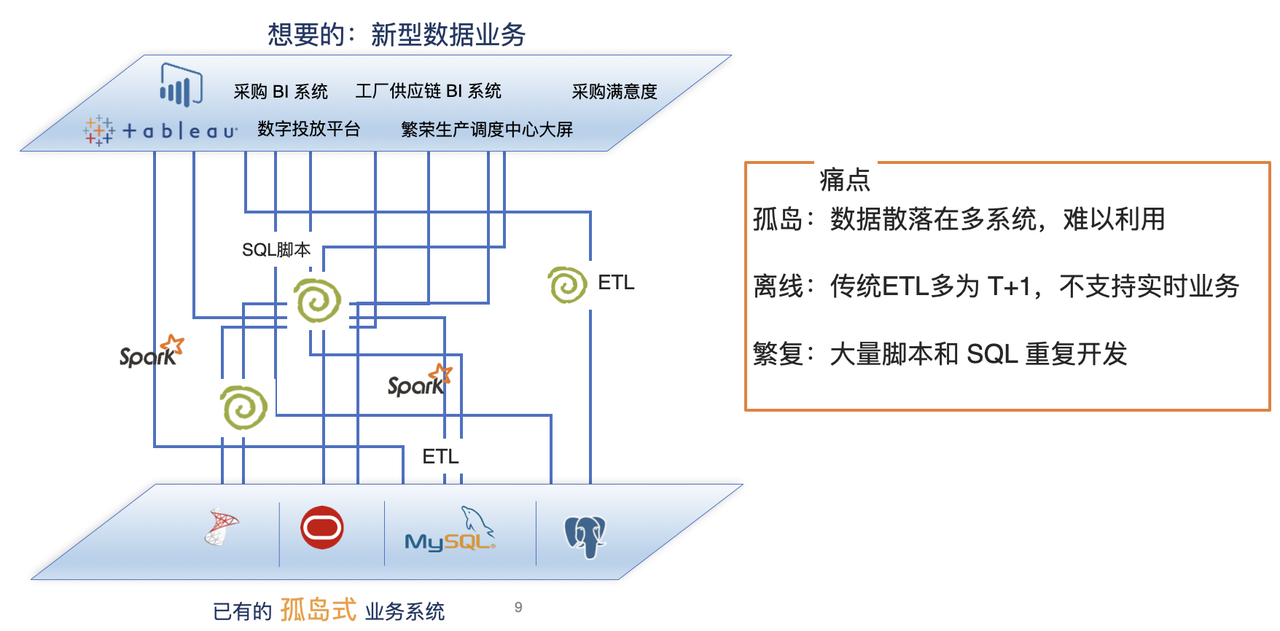 想要的：新型数据业务

采购 BI 系统　工厂供应链 BI 系统　采购满意度

+ a b | e a u　数字投放平台　繁荣生产调度中心大屏

SQL脚本

ETL

Spark

Spark

ETL

MySQL

已有的 孤岛式 业务系统

9

痛点
孤岛：数据散落在多系统，难以利用

离线：传统ETL多为 T+1，不支持实时业务

繁复：大量脚本和 SQL 重复开发